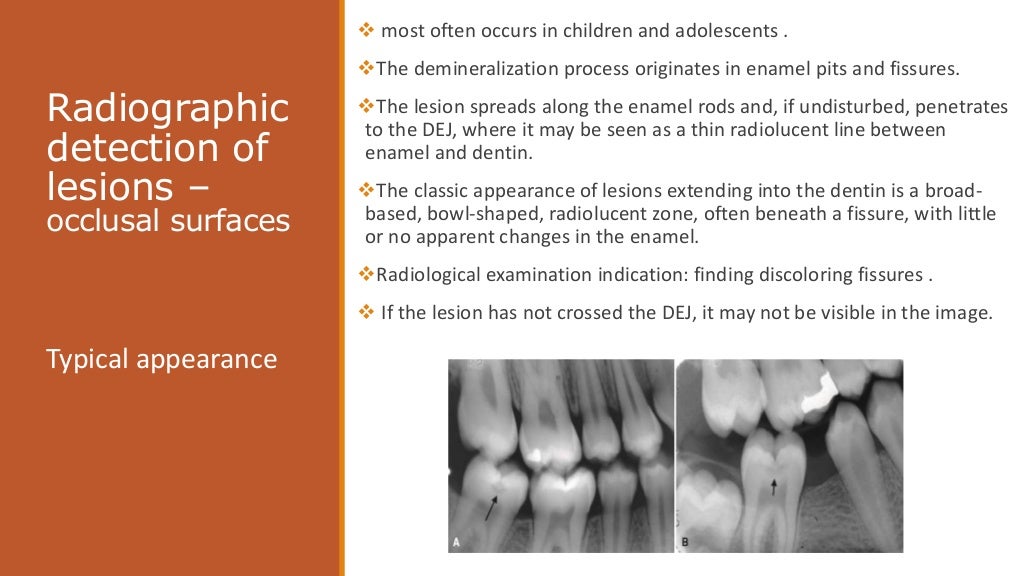 Radiographic detection of lesions – occlusal surfaces

Typical appearance

❖ most often occurs in children and adolescents .

❖The demineralization process originates in enamel pits and fissures.

❖The lesion spreads along the enamel rods and, if undisturbed, penetrates to the DEJ, where it may be seen as a thin radiolucent line between enamel and dentin.

❖The classic appearance of lesions extending into the dentin is a broad-based, bowl-shaped, radiolucent zone, often beneath a fissure, with little or no apparent changes in the enamel.

❖Radiological examination indication: finding discoloring fissures .

❖ If the lesion has not crossed the DEJ, it may not be visible in the image.

A

B